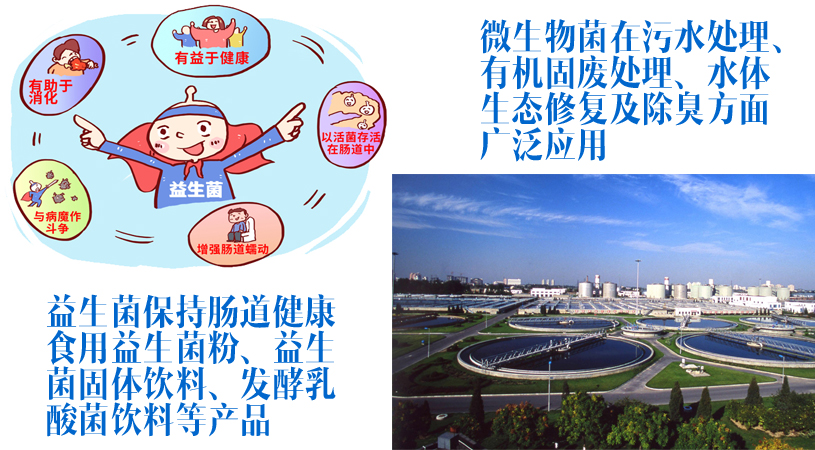 有益于健康

有助于消化

以活菌存活在肠道中

益生菌

与病魔作斗争

增强肠道蠕动

微生物菌在污水处理、有机固废处理、水体生态修复及除臭方面广泛应用

益生菌保持肠道健康食用益生菌粉、益生菌固体饮料、发酵乳酸菌饮料等产品